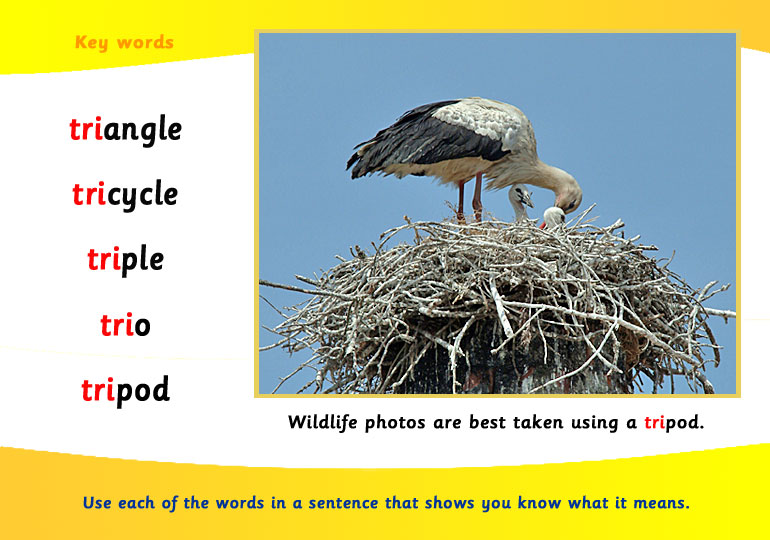 Key words

triangle

tricycle

triple

trio

tripod

Wildlife photos are best taken using a tripod.

Use each of the words in a sentence that shows you know what it means.